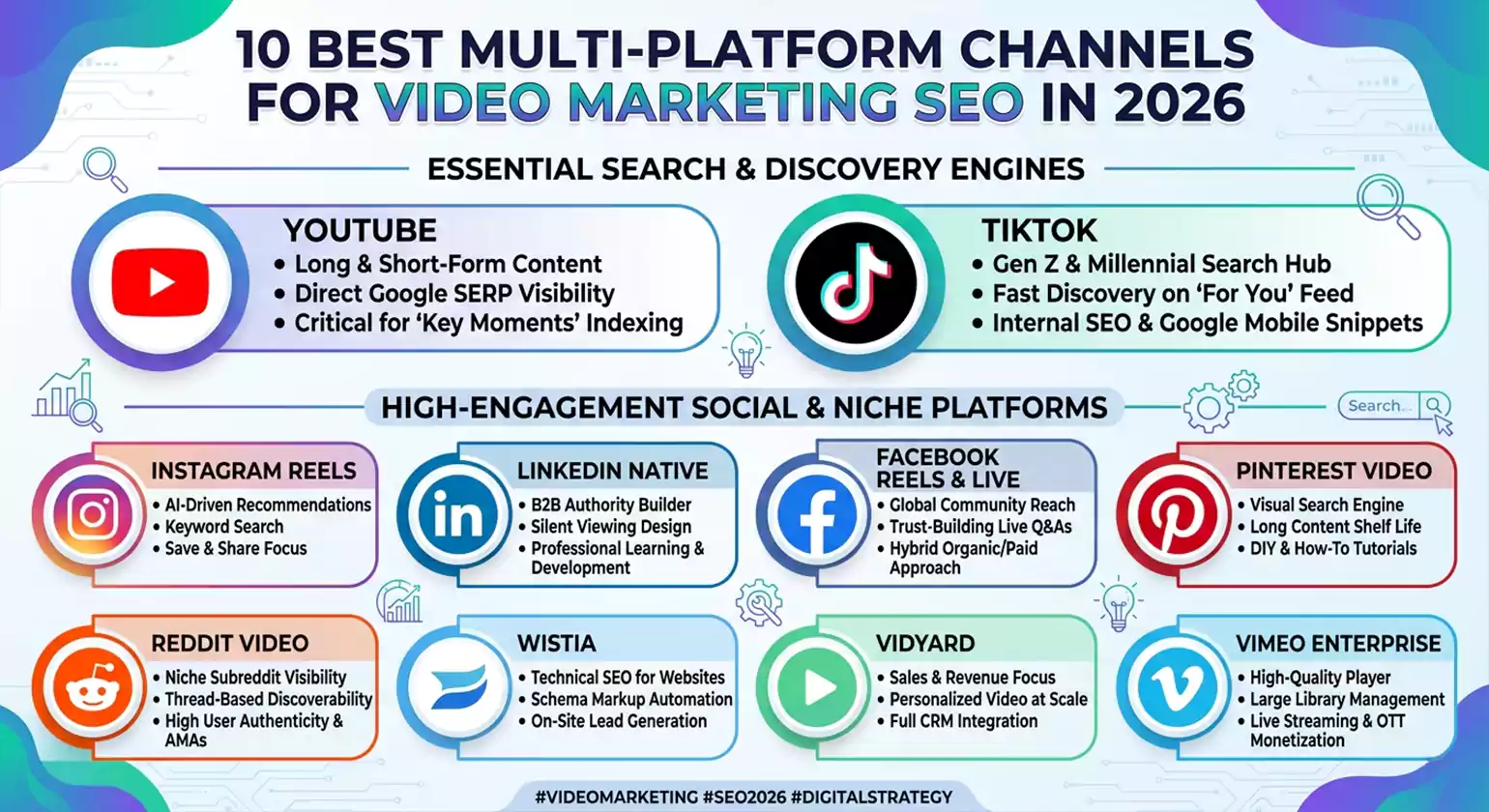 10 BEST MULTI-PLATFORM CHANNELS FOR VIDEO MARKETING SEO IN 2026

ESSENTIAL SEARCH & DISCOVERY ENGINES

YOUTUBE
• Long & Short-Form Content
• Direct Google SERP Visibility
• Critical for 'Key Moments' Indexing

TIKTOK
• Gen Z & Millennial Search Hub
• Fast Discovery on 'For You' Feed
• Internal SEO & Google Mobile Snippets

HIGH-ENGAGEMENT SOCIAL & NICHE PLATFORMS

Search...

INSTAGRAM REELS
• AI-Driven Recommendations
• Keyword Search
• Save & Share Focus

LINKEDIN NATIVE
• B2B Authority Builder
• Silent Viewing Design
• Professional Learning & Development

FACEBOOK REELS & LIVE
• Global Community Reach
• Trust-Building Live Q&As
• Hybrid Organic/Paid Approach

PINTEREST VIDEO
• Visual Search Engine
• Long Content Shelf Life
• DIY & How-To Tutorials

REDDIT VIDEO
• Niche Subreddit Visibility
• Thread-Based Discoverability
• High User Authenticity & AMAs

WISTIA
• Technical SEO for Websites
• Schema Markup Automation
• On-Site Lead Generation

VIDYARD
• Sales & Revenue Focus
• Personalized Video at Scale
• Full CRM Integration

VIMEO ENTERPRISE
• High-Quality Player
• Large Library Management
• Live Streaming & OTT Monetization

#VIDEOMARKETING #SEO2026 #DIGITALSTRATEGY